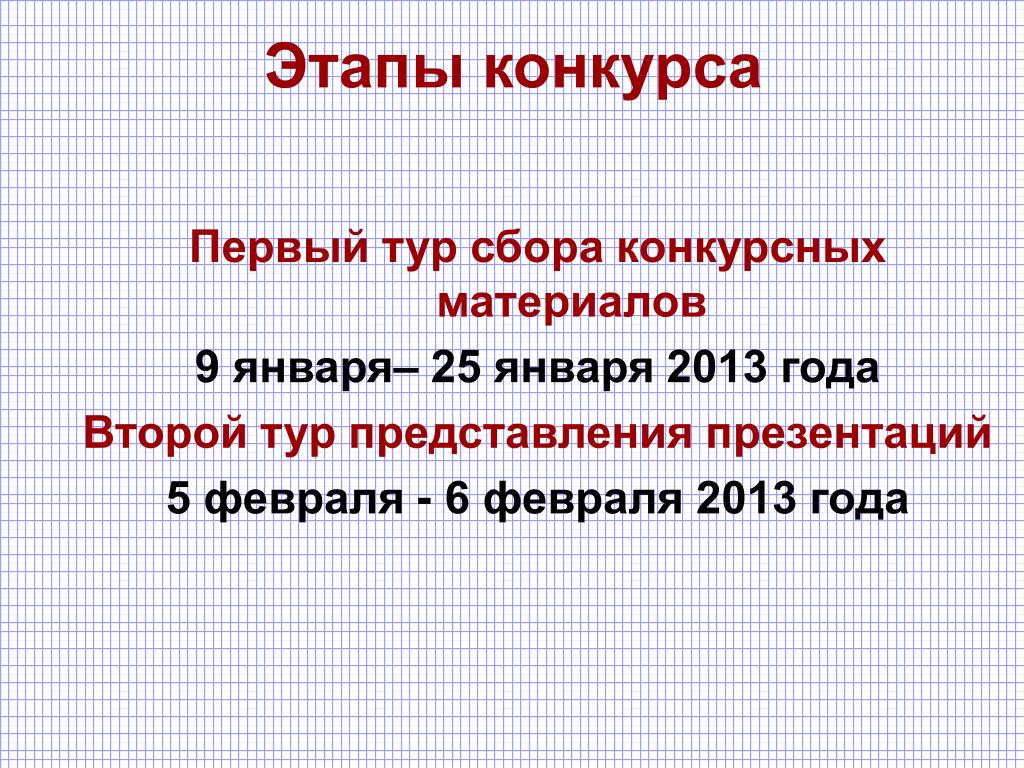 Этапы конкурса

Первый тур сбора конкурсных материалов

9 января– 25 января 2013 года

Второй тур представления презентаций

5 февраля - 6 февраля 2013 года